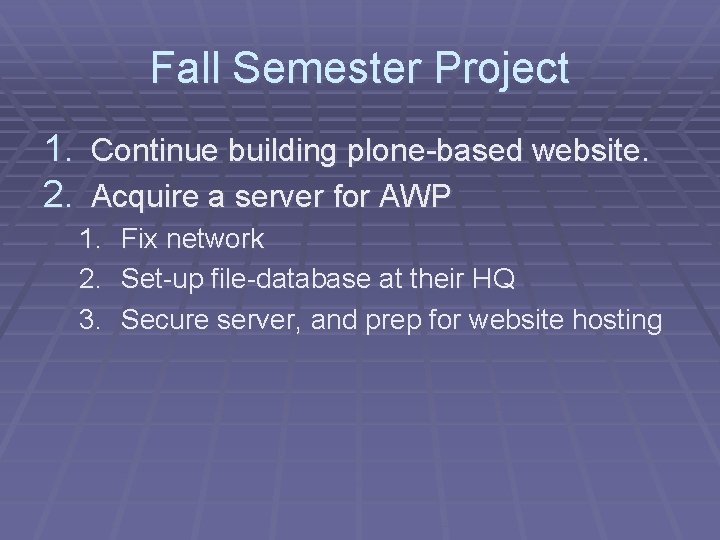 Fall Semester Project

1. Continue building plone-based website.
2. Acquire a server for AWP
   1. Fix network
   2. Set-up file-database at their HQ
   3. Secure server, and prep for website hosting